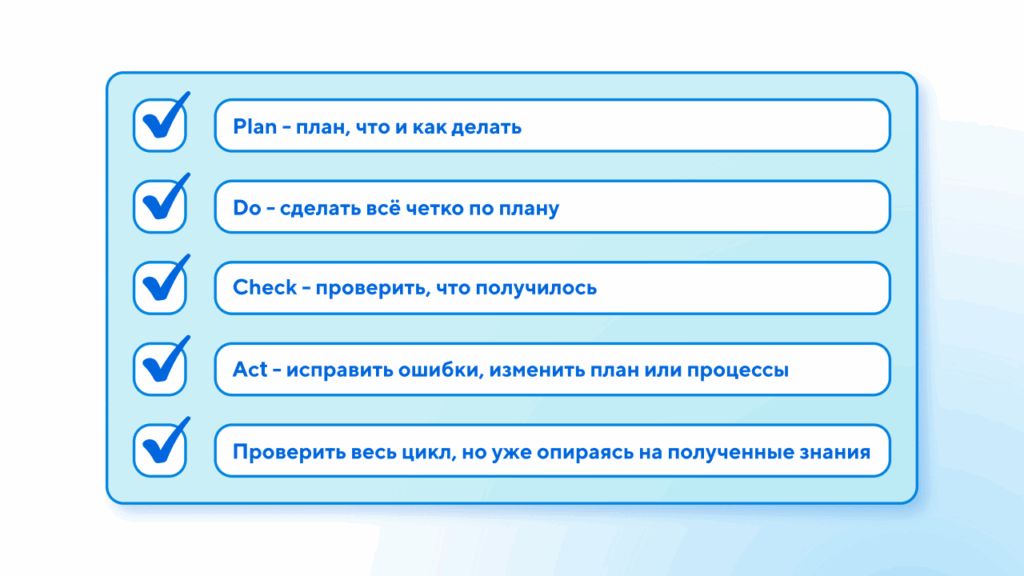 Plan - план, что и как делать

Do - сделать всё четко по плану

Check - проверить, что получилось

Act - исправить ошибки, изменить план или процессы

Проверить весь цикл, но уже опираясь на полученные знания